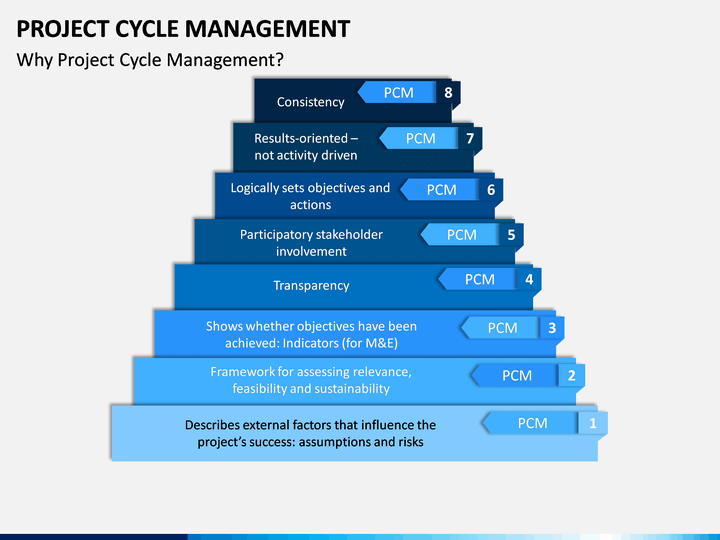 PROJECT CYCLE MANAGEMENT

Why Project Cycle Management?

Consistency
PCM 8

Results-oriented – not activity driven
PCM 7

Logically sets objectives and actions
PCM 6

Participatory stakeholder involvement
PCM 5

Transparency
PCM 4

Shows whether objectives have been achieved: Indicators (for M&E)
PCM 3

Framework for assessing relevance, feasibility and sustainability
PCM 2

Describes external factors that influence the project's success: assumptions and risks
PCM 1